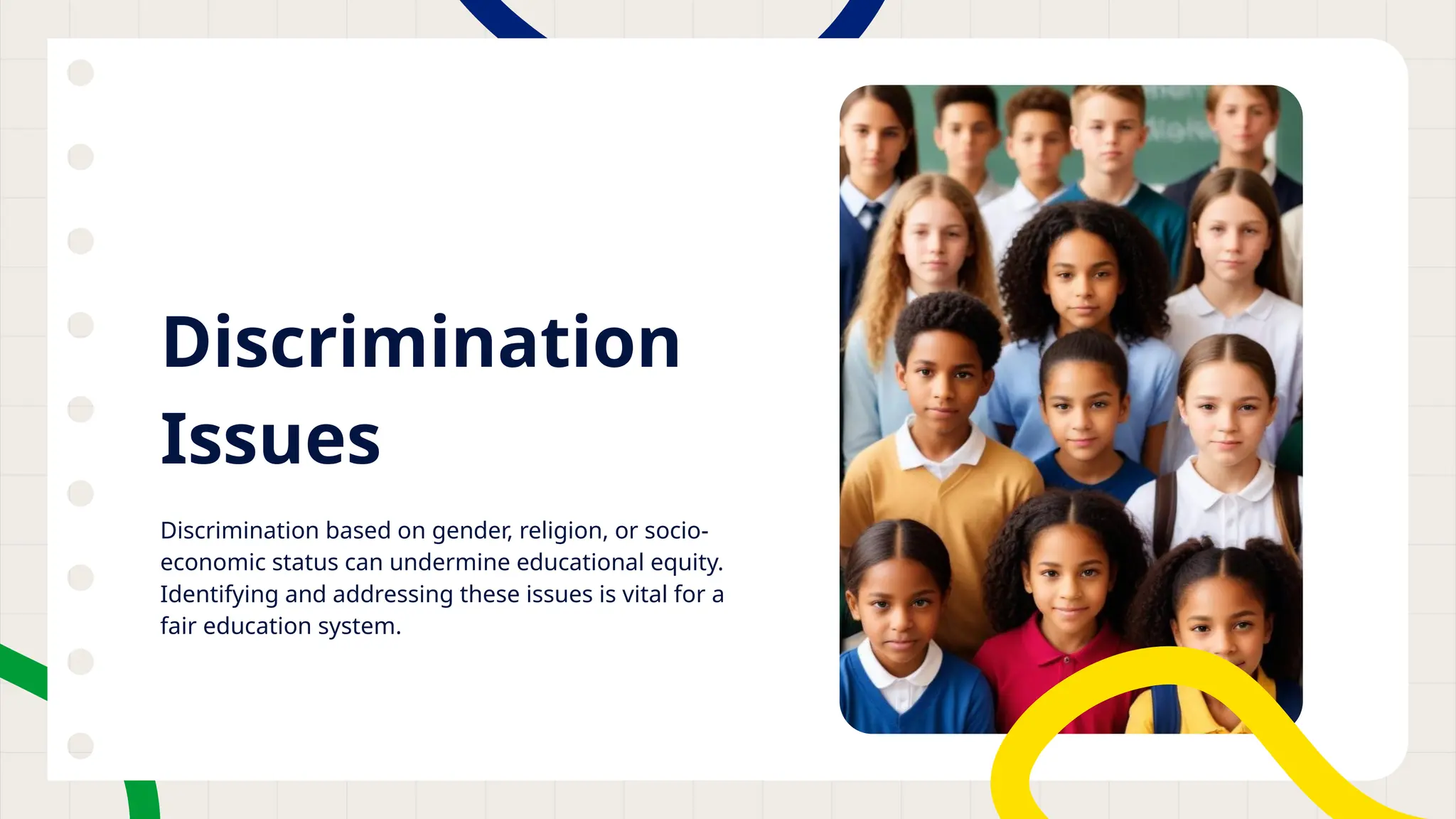 Discrimination Issues

Discrimination based on gender, religion, or socio-economic status can undermine educational equity. Identifying and addressing these issues is vital for a fair education system.